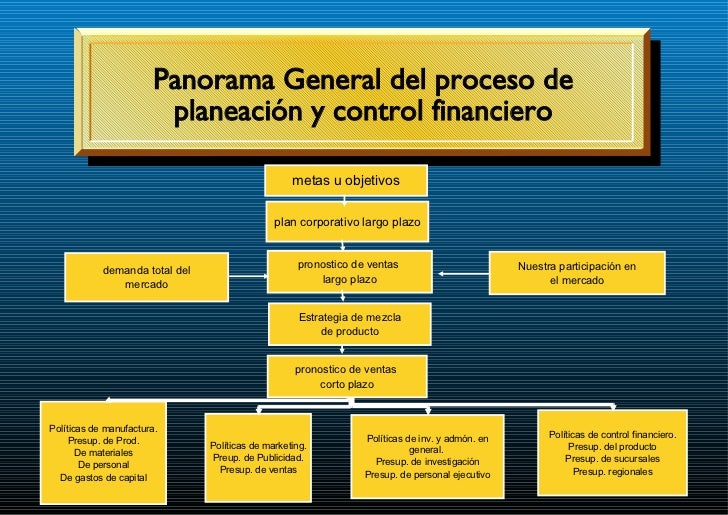 Panorama General del proceso de planeación y control financiero

metas u objetivos

plan corporativo largo plazo

demanda total del mercado

pronostico de ventas largo plazo

Nuestra participación en el mercado

Estrategia de mezcla de producto

pronostico de ventas corto plazo

Políticas de manufactura.
Presup. de Prod.
De materiales
De personal
De gastos de capital

Políticas de marketing.
Preup. de Publicidad.
Presup. de ventas

Políticas de inv. y admón. en general.
Presup. de investigación
Presup. de personal ejecutivo

Políticas de control financiero.
Presup. del producto
Presup. de sucursales
Presup. regionales